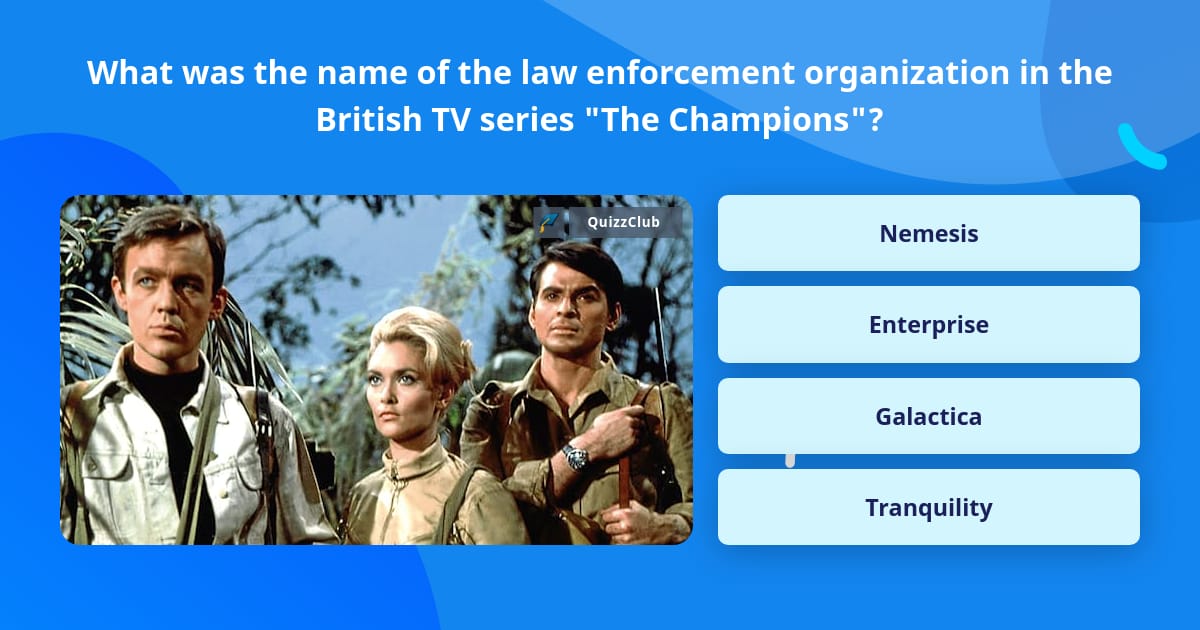 What was the name of the law enforcement organization in the British TV series "The Champions"?

QuizzClub

Nemesis

Enterprise

Galactica

Tranquility